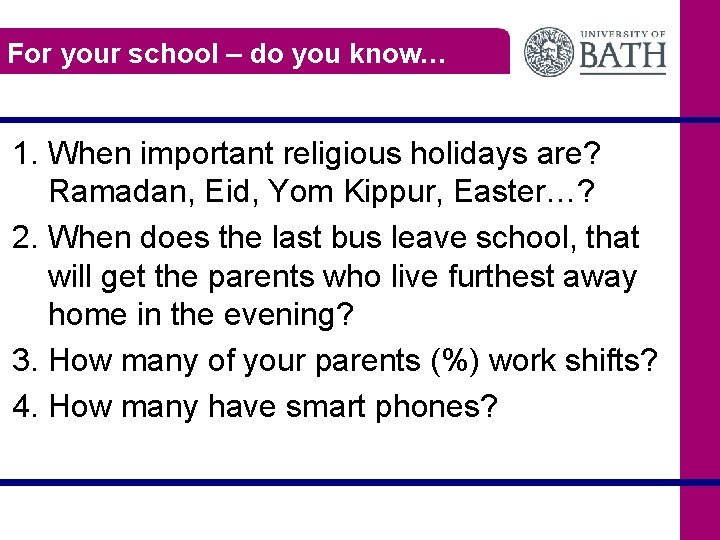 For your school – do you know…

UNIVERSITY OF BATH

1. When important religious holidays are? Ramadan, Eid, Yom Kippur, Easter…?
2. When does the last bus leave school, that will get the parents who live furthest away home in the evening?
3. How many of your parents (%) work shifts?
4. How many have smart phones?